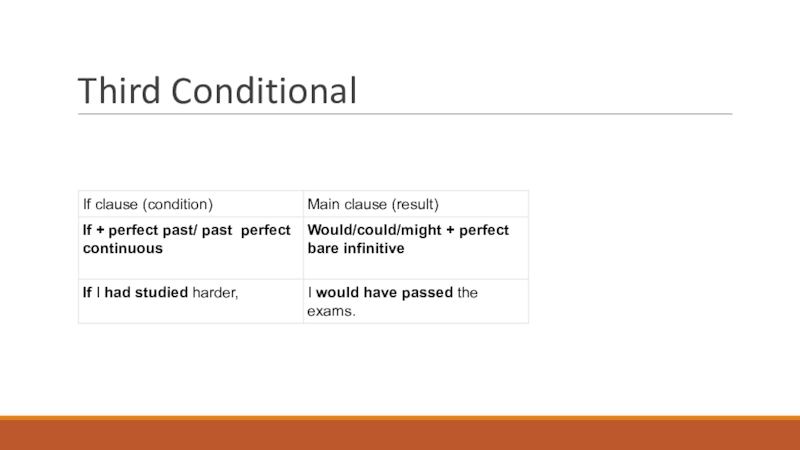 Third Conditional

| If clause (condition) | Main clause (result) |
|---|---|
| If + perfect past/ past perfect continuous | Would/could/might + perfect bare infinitive |
| If I had studied harder, | I would have passed the exams. |